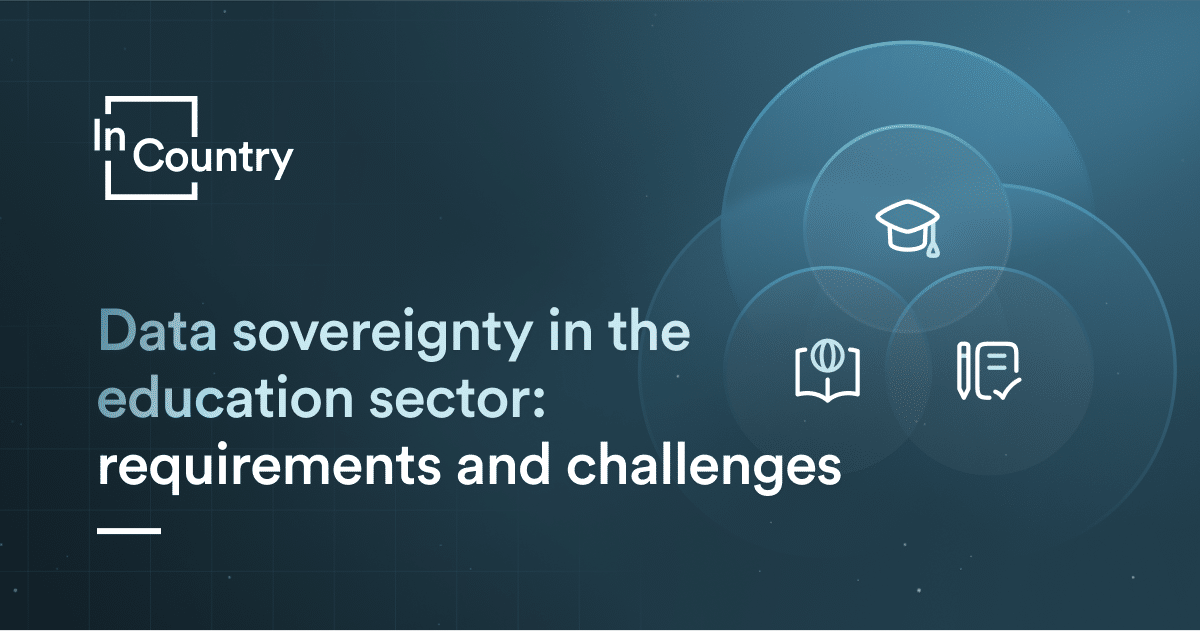 In Country

Data sovereignty in the education sector: requirements and challenges